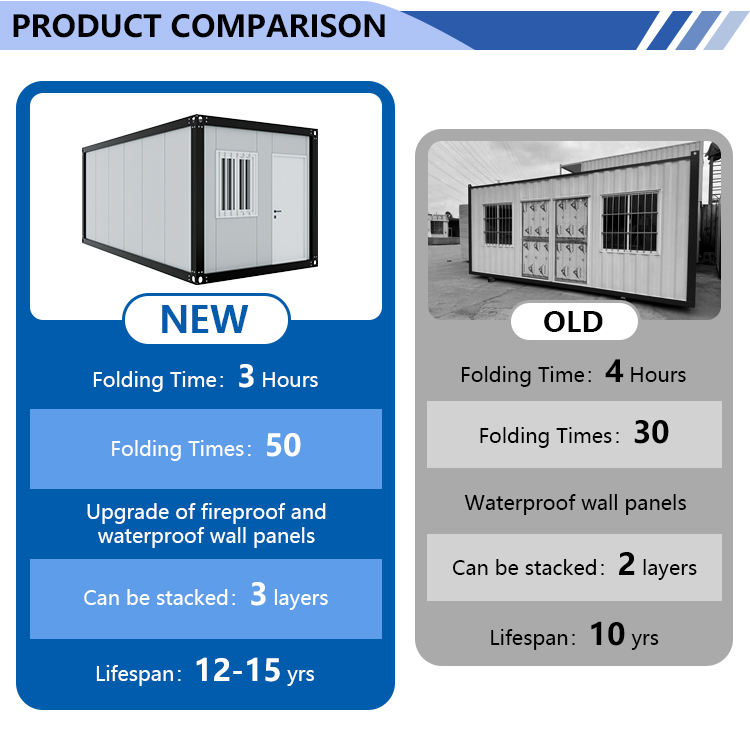 PRODUCT COMPARISON

NEW

Folding Time: 3 Hours

Folding Times: 50

Upgrade of fireproof and waterproof wall panels

Can be stacked: 3 layers

Lifespan: 12-15 yrs

OLD

Folding Time: 4 Hours

Folding Times: 30

Waterproof wall panels

Can be stacked: 2 layers

Lifespan: 10 yrs